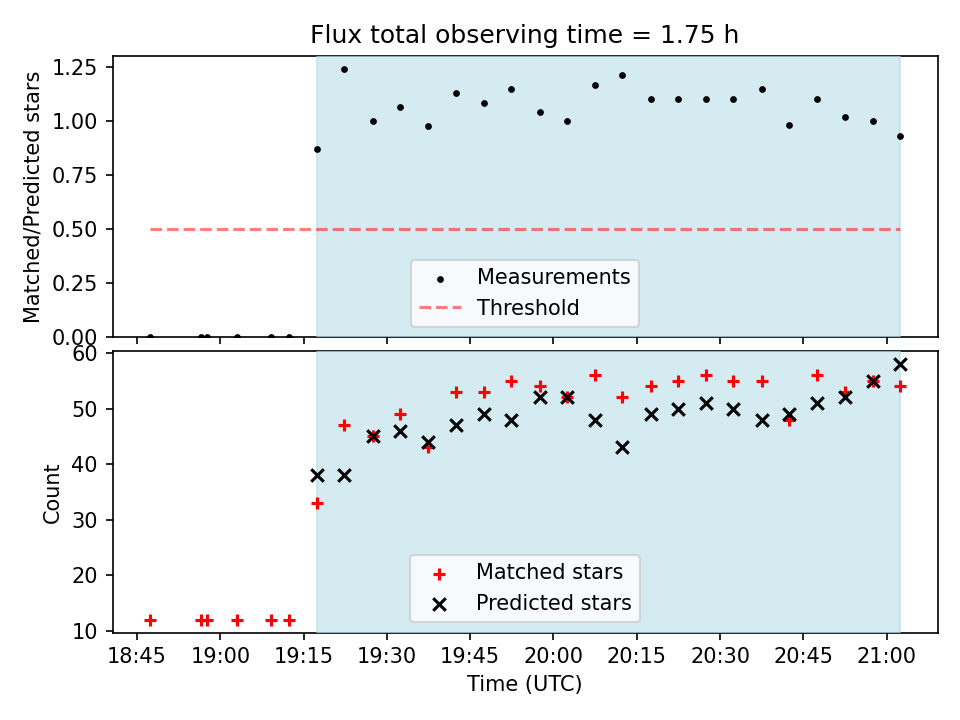 Flux total observing time = 1.75 h

Matched/Predicted stars

1.25
1.00
0.75
0.50
0.25
0.00

Measurements
Threshold

Count

60
50
40
30
20
10

Matched stars
Predicted stars

18:45 19:00 19:15 19:30 19:45 20:00 20:15 20:30 20:45 21:00

Time (UTC)